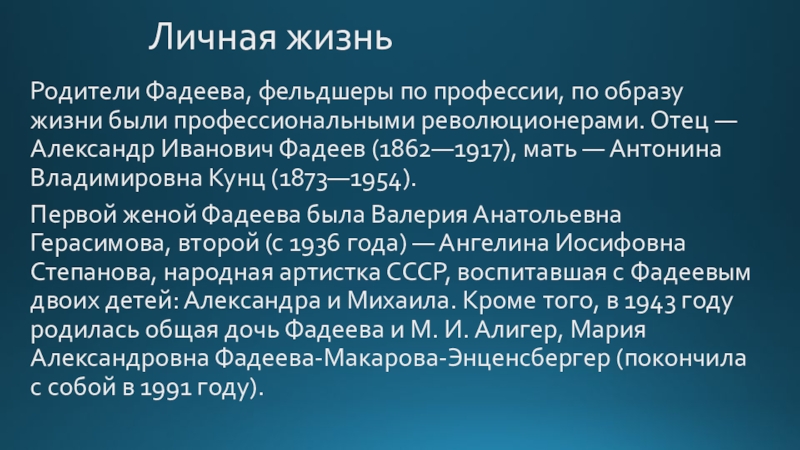 Личная жизнь

Родители Фадеева, фельдшеры по профессии, по образу жизни были профессиональными революционерами. Отец — Александр Иванович Фадеев (1862—1917), мать — Антонина Владимировна Кунц (1873—1954).

Первой женой Фадеева была Валерия Анатольевна Герасимова, второй (с 1936 года) — Ангелина Иосифовна Степанова, народная артистка СССР, воспитавшая с Фадеевым двоих детей: Александра и Михаила. Кроме того, в 1943 году родилась общая дочь Фадеева и М. И. Алигер, Мария Александровна Фадеева-Макарова-Энценсбергер (покончила с собой в 1991 году).